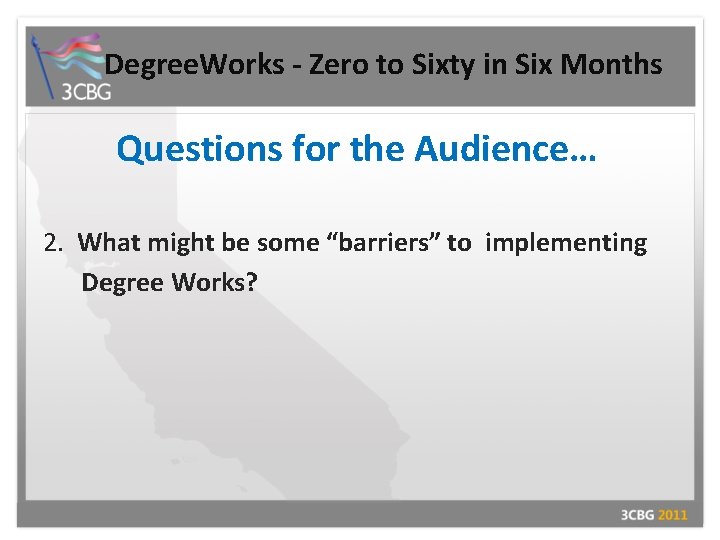 3CBG

DegreeWorks - Zero to Sixty in Six Months

Questions for the Audience…

2. What might be some “barriers” to implementing Degree Works?

3CBG 2011